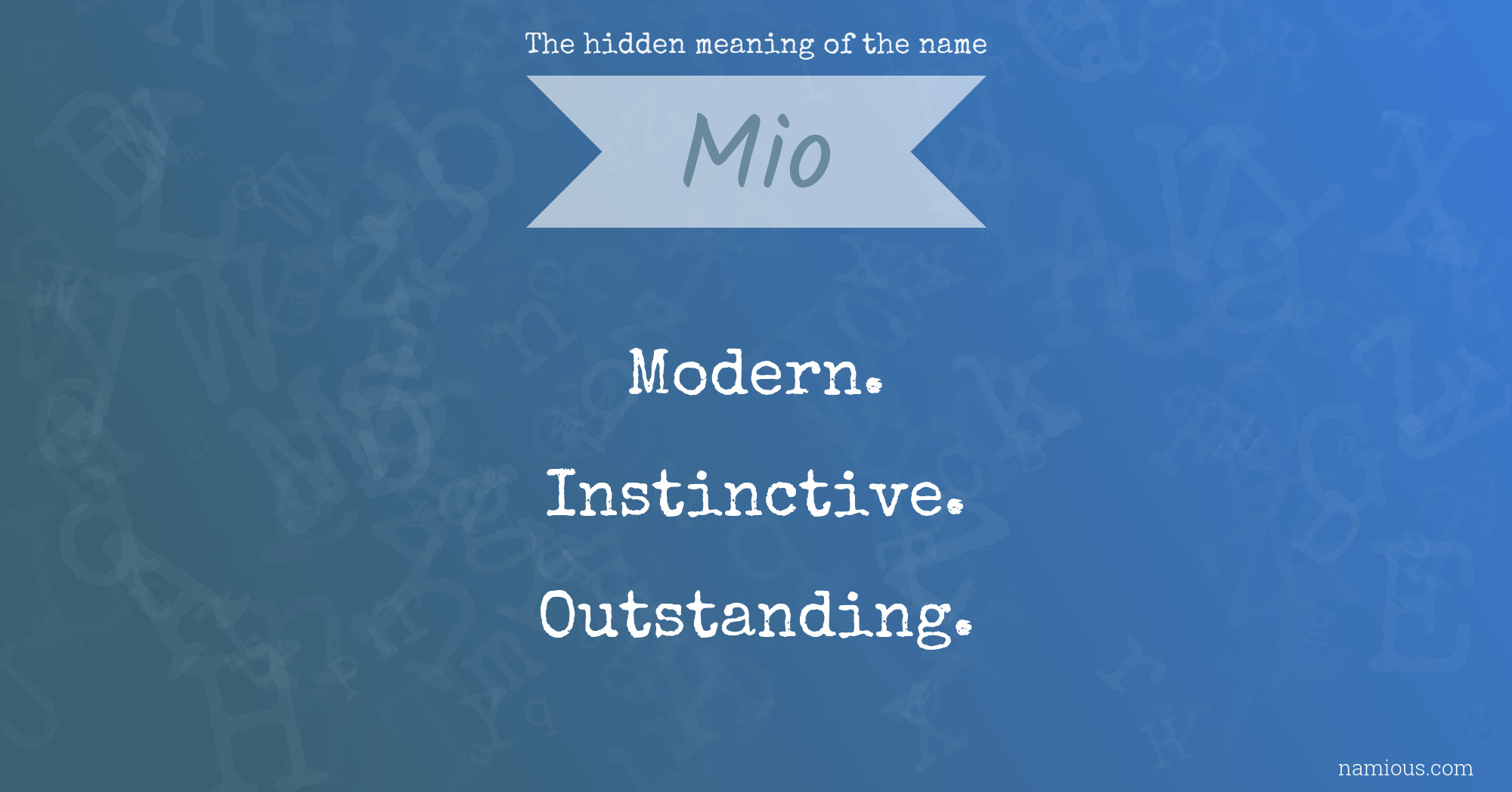 The hidden meaning of the name

Mio

Modern.

Instinctive.

Outstanding.

namious.com